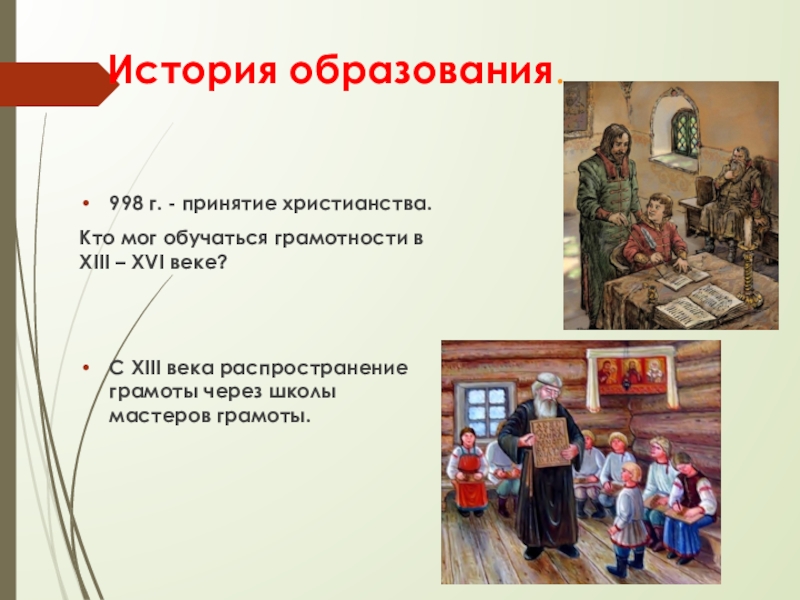 История образования.

• 998 г. - принятие христианства.

Кто мог обучаться грамотности в XIII – XVI веке?

• С XIII века распространение грамоты через школы мастеров грамоты.